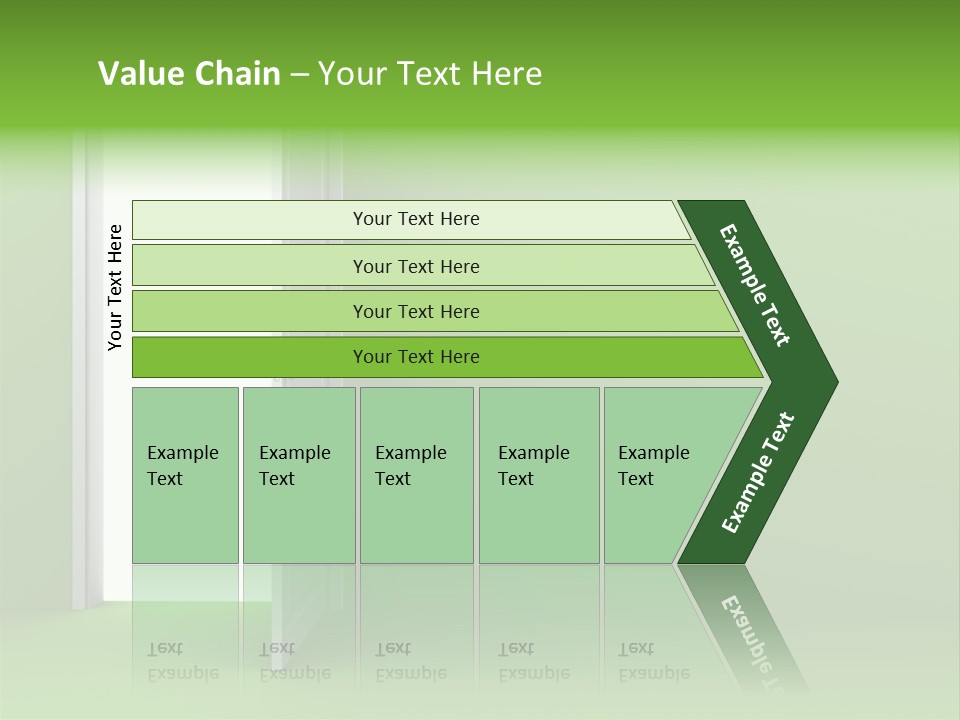 Value Chain – Your Text Here

Your Text Here

Your Text Here

Your Text Here

Your Text Here

Your Text Here

Example Text

Example Text

Example Text

Example Text

Example Text

Example Text

Example Text